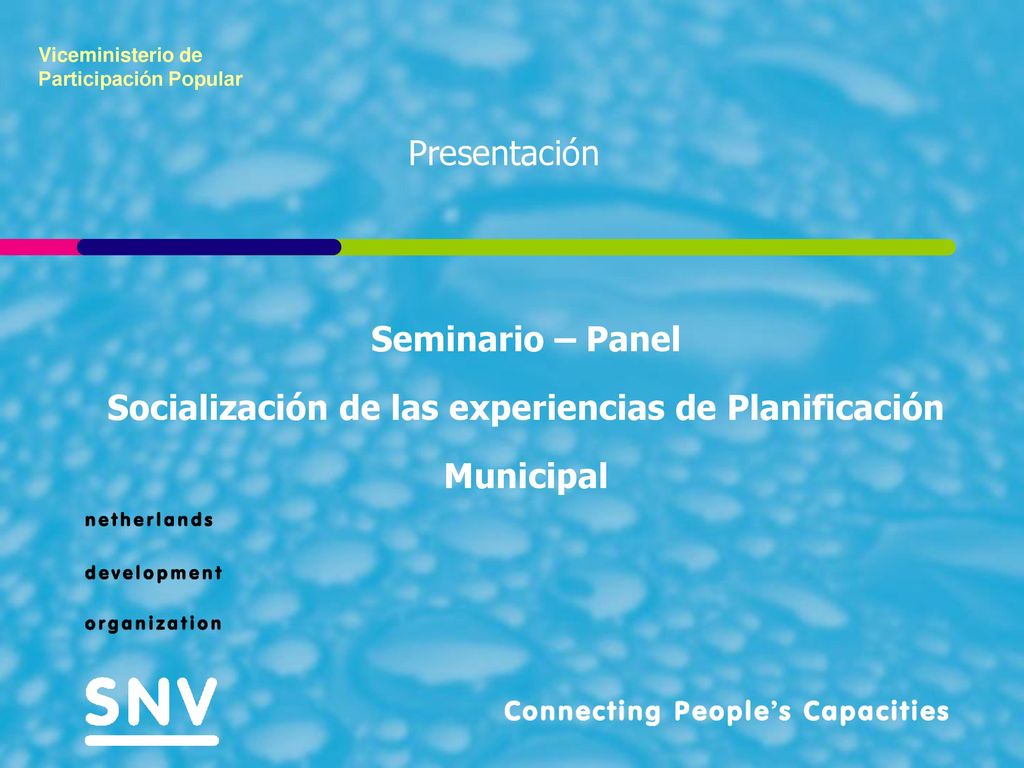 Viceministerio de Participación Popular

Presentación

Seminario – Panel

Socialización de las experiencias de Planificación Municipal

netherlands

development

organization

SNV

Connecting People's Capacities